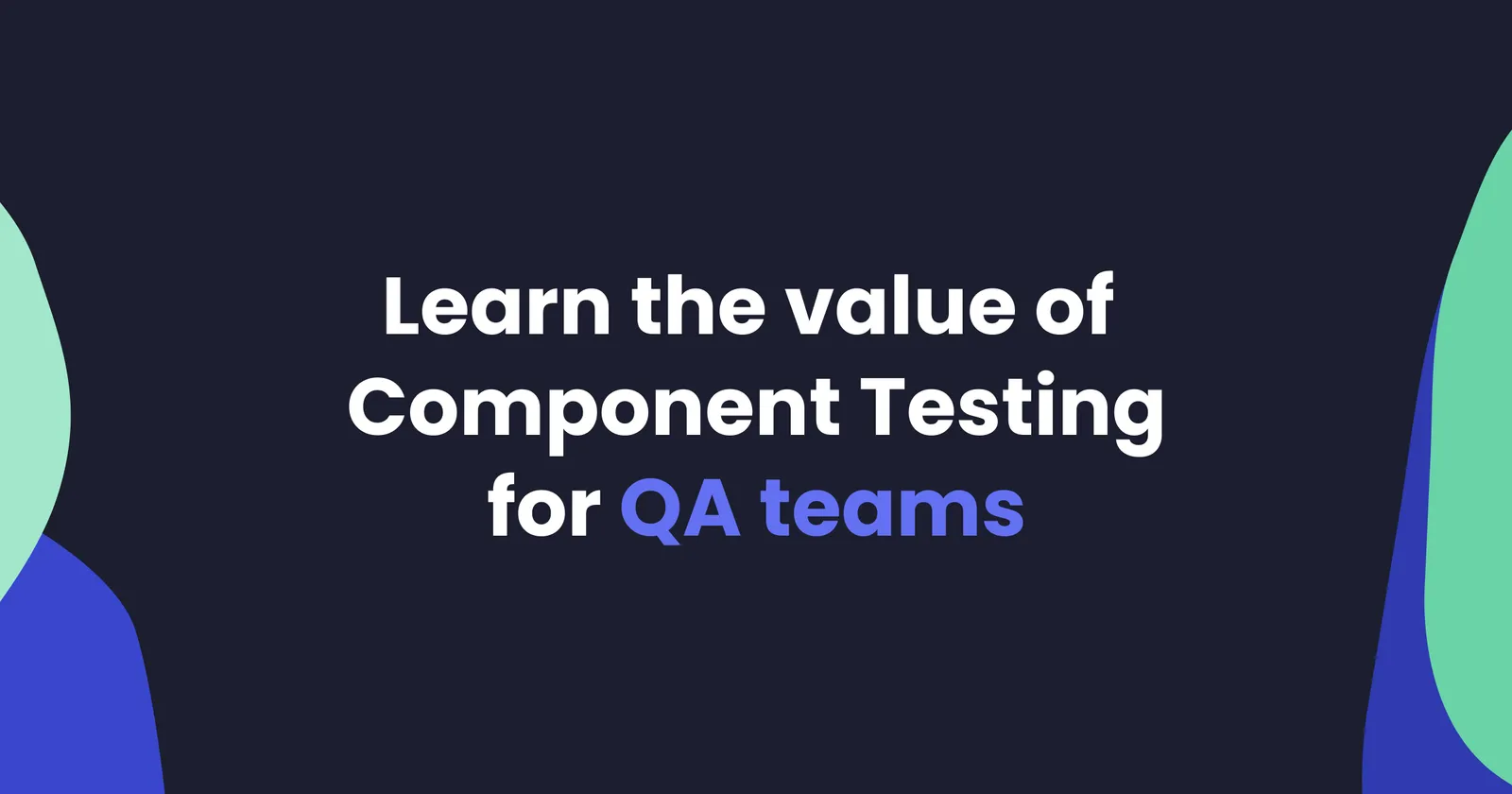 Learn the value of Component Testing for QA teams